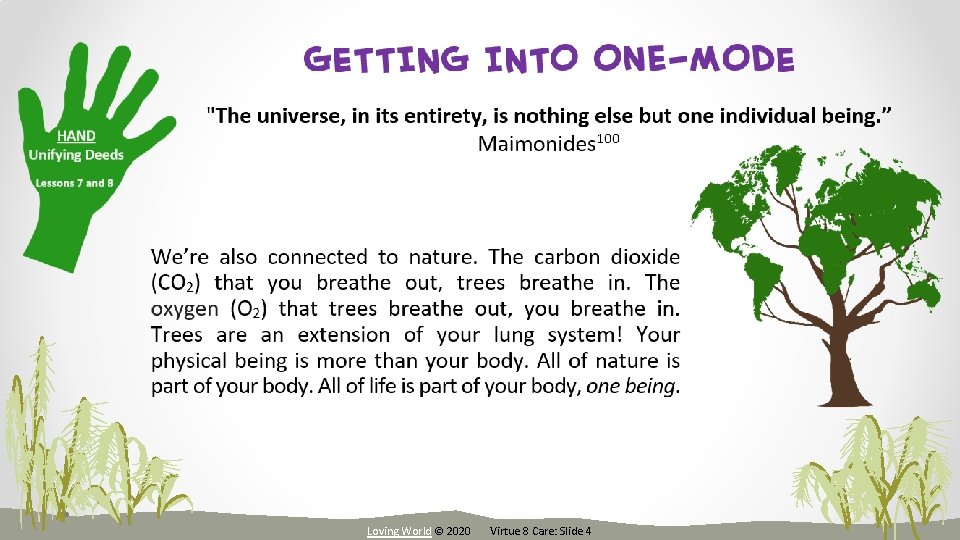 HAND
Unifying Deeds
Lessons 7 and 8

GETTING INTO ONE-MODE

"The universe, in its entirety, is nothing else but one individual being."
Maimonides$^{100}$

We're also connected to nature. The carbon dioxide ($CO_2$) that you breathe out, trees breathe in. The oxygen ($O_2$) that trees breathe out, you breathe in. Trees are an extension of your lung system! Your physical being is more than your body. All of nature is part of your body. All of life is part of your body, one being.

Loving World © 2020 Virtue 8 Care: Slide 4